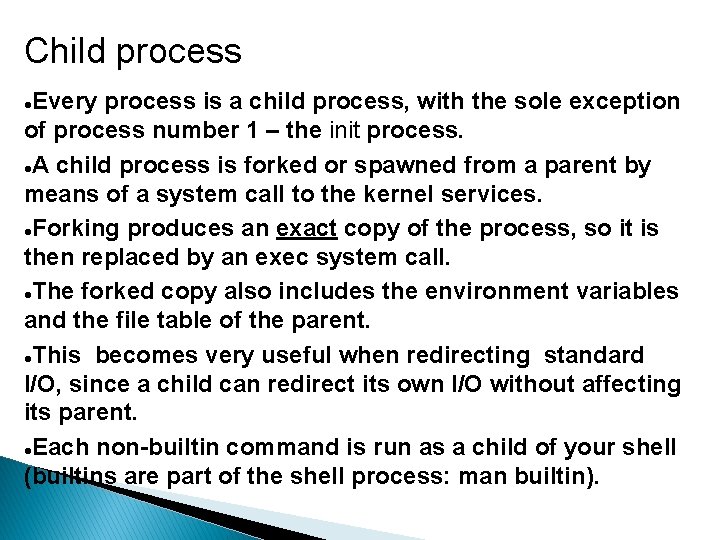 Child process

●Every process is a child process, with the sole exception of process number 1 – the init process.

●A child process is forked or spawned from a parent by means of a system call to the kernel services.

●Forking produces an exact copy of the process, so it is then replaced by an exec system call.

●The forked copy also includes the environment variables and the file table of the parent.

●This becomes very useful when redirecting standard I/O, since a child can redirect its own I/O without affecting its parent.

●Each non-builtin command is run as a child of your shell (builtins are part of the shell process: man builtin).